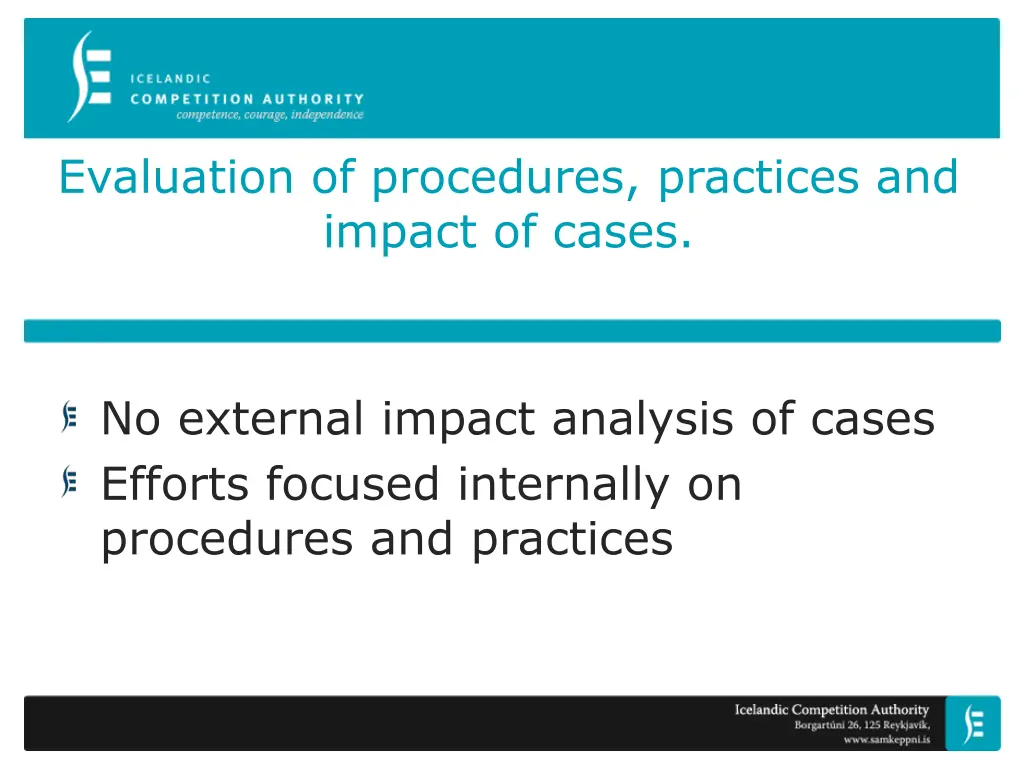 ICELANDIC
COMPETITION AUTHORITY
competence, courage, independence

Evaluation of procedures, practices and impact of cases.

No external impact analysis of cases
Efforts focused internally on procedures and practices

Icelandic Competition Authority
Borgartúni 26, 125 Reykjavík,
www.samkeppni.is